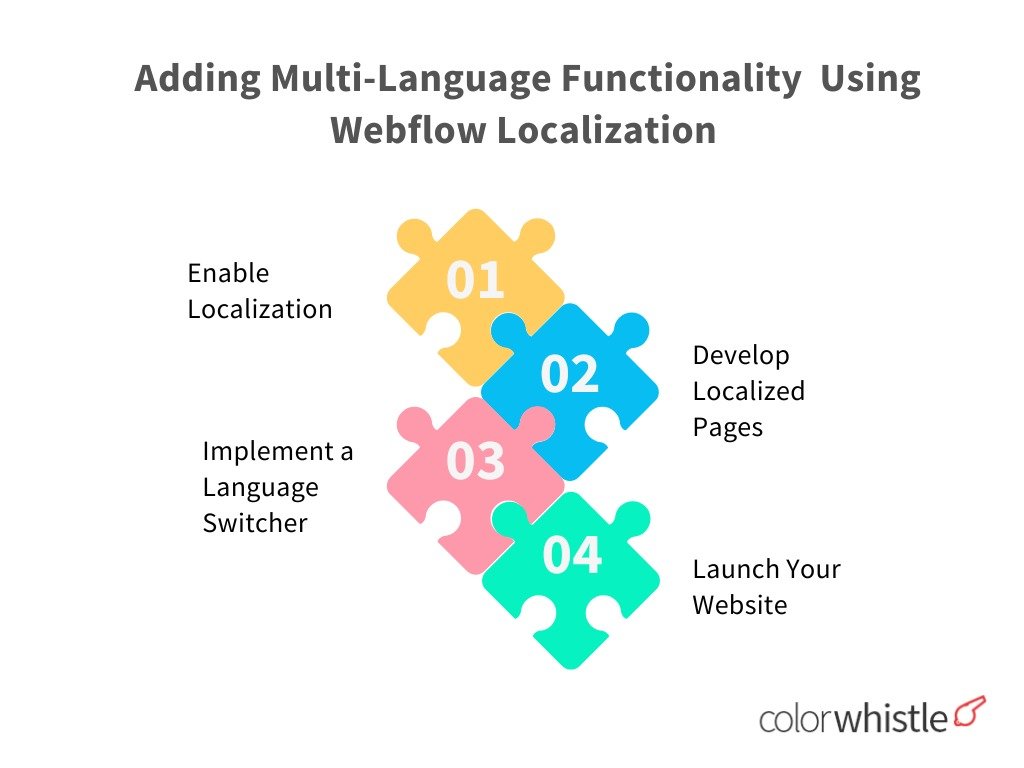 Adding Multi-Language Functionality Using Webflow Localization

Enable Localization

01

02

Develop Localized Pages

Implement a Language Switcher

03

04

Launch Your Website

colorwhistle